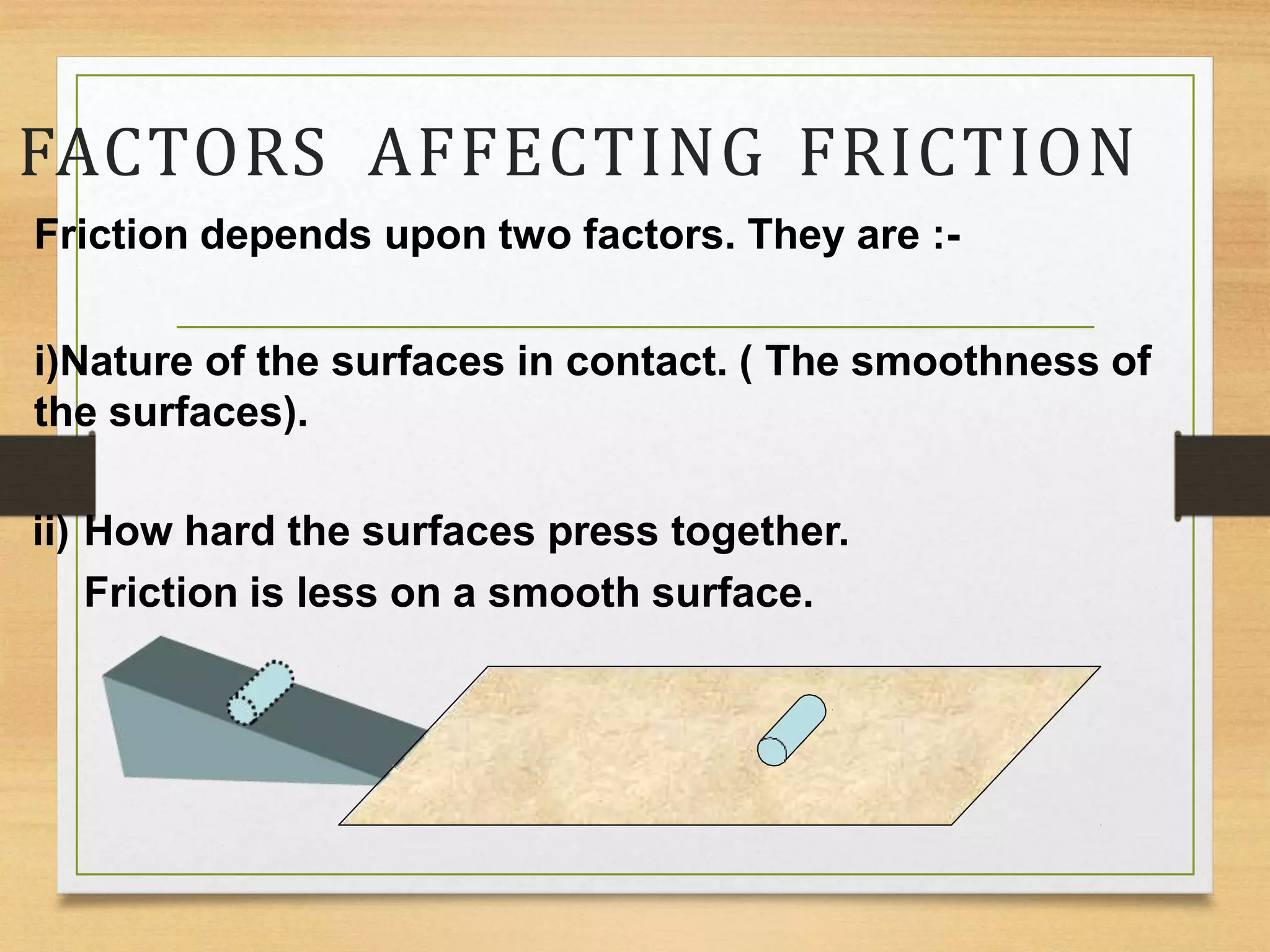 FACTORS AFFECTING FRICTION

Friction depends upon two factors. They are :-

i)Nature of the surfaces in contact. ( The smoothness of the surfaces).

ii) How hard the surfaces press together.

Friction is less on a smooth surface.